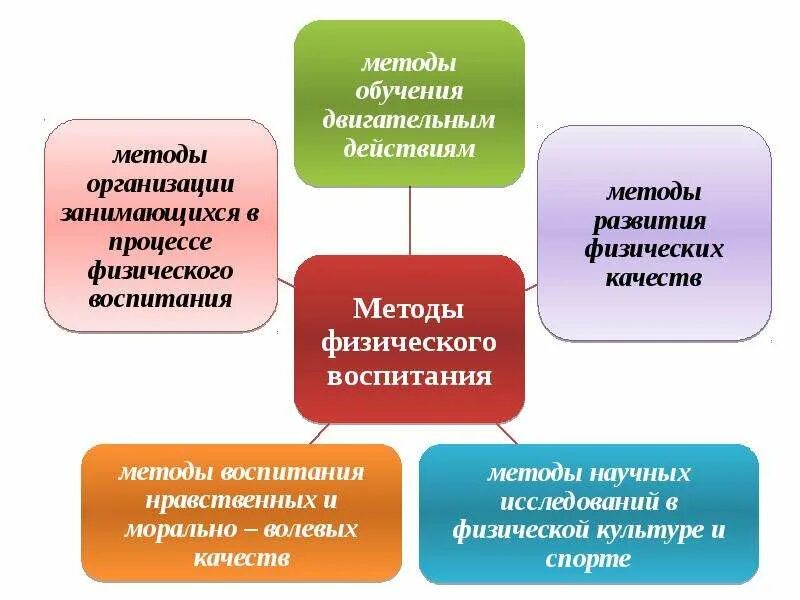 методы обучения двигательным действиям

методы организации занимающихся в процессе физического воспитания

методы развития физических качеств

Методы физического воспитания

методы воспитания нравственных и морально – волевых качеств

методы научных исследований в физической культуре и спорте